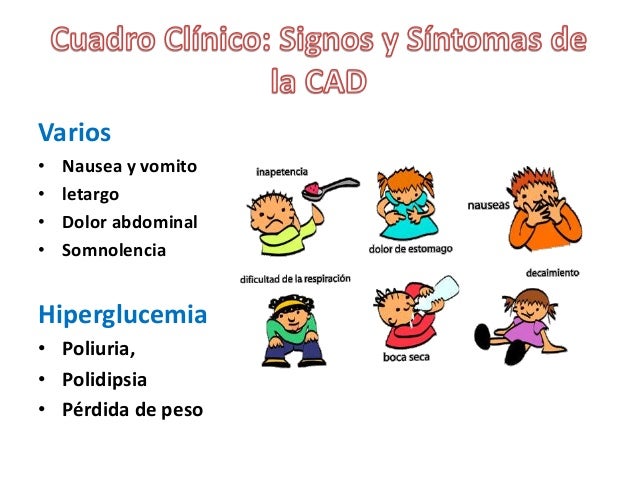 Cuadro Clínico: Signos y Síntomas de la CAD

Varios
• Nausea y vomito
• letargo
• Dolor abdominal
• Somnolencia

Hiperglucemia
• Poliuria,
• Polidipsia
• Pérdida de peso

inapetencia
dolor de estomago
nauseas
dificultad de la respiración
boca seca
decaimiento